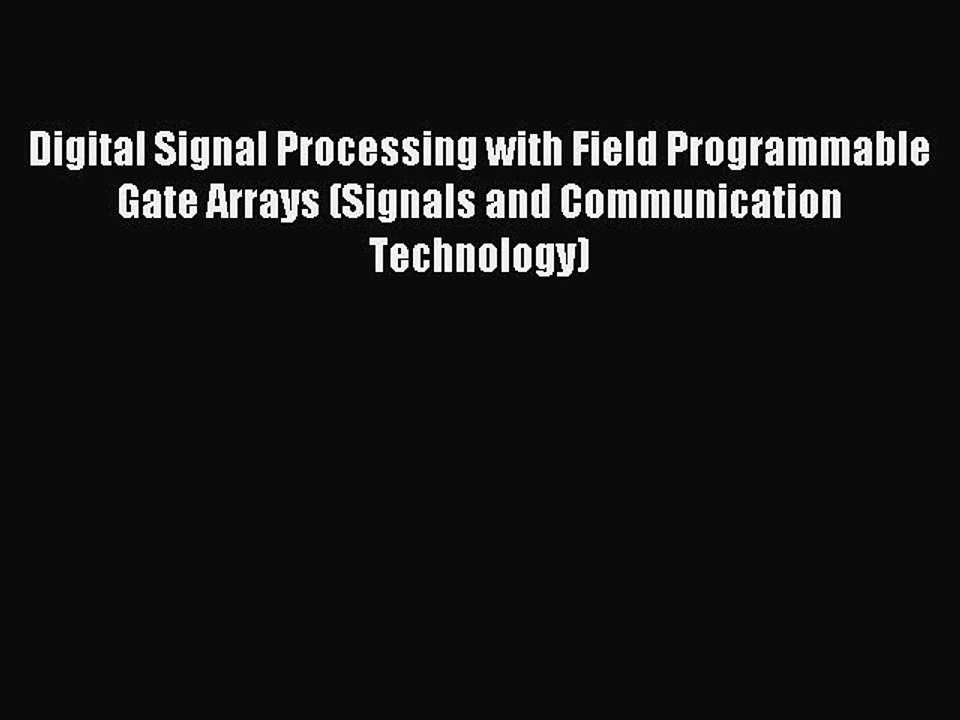 Digital Signal Processing with Field Programmable Gate Arrays (Signals and Communication Technology)